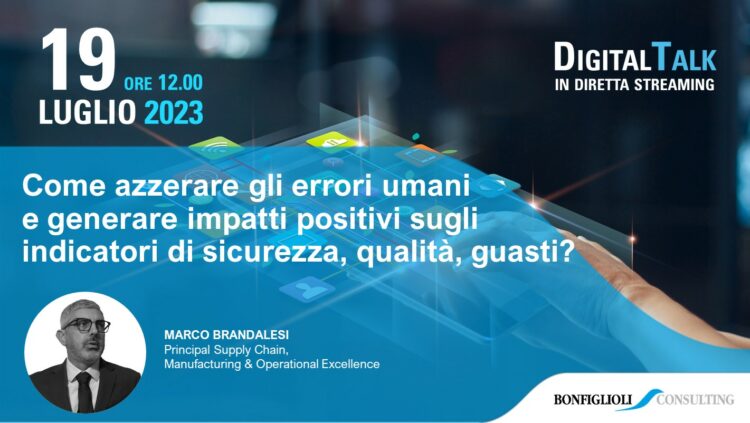 19 ORE 12.00
LUGLIO 2023

DIGITALTALK
IN DIRETTA STREAMING

Come azzerare gli errori umani e generare impatti positivi sugli indicatori di sicurezza, qualità, guasti?

MARCO BRANDALESI
Principal Supply Chain, Manufacturing & Operational Excellence

BONFIGLIOLI CONSULTING